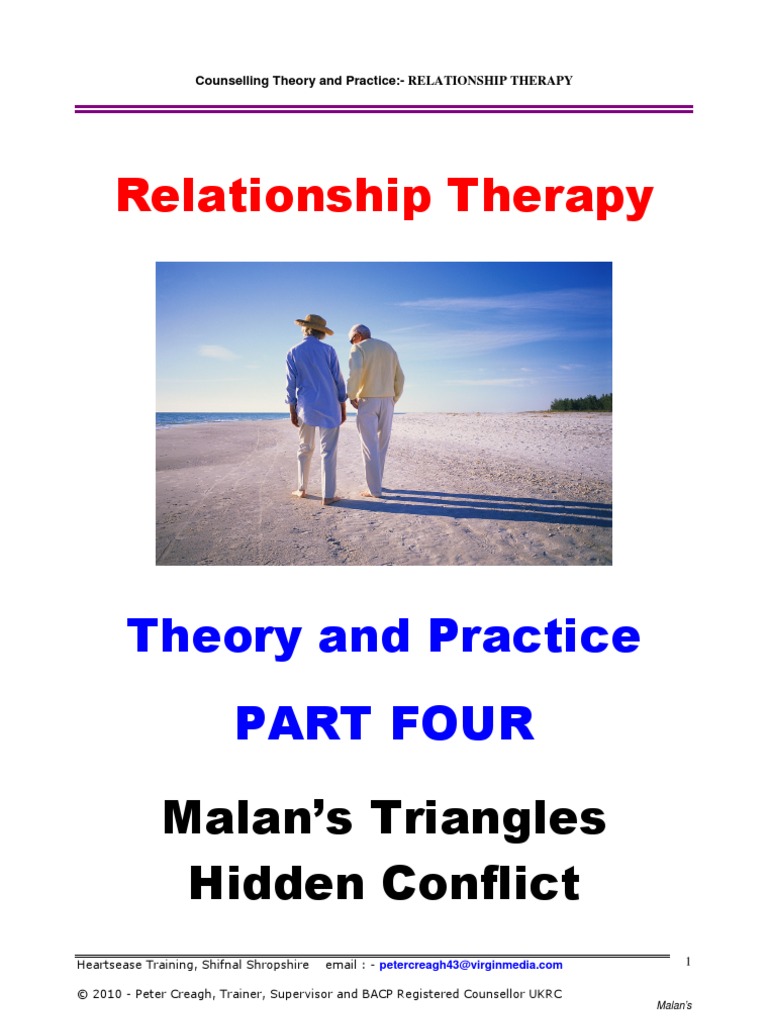 Counselling Theory and Practice:- RELATIONSHIP THERAPY

Relationship Therapy

Theory and Practice

PART FOUR

Malan's Triangles
Hidden Conflict

Heartsease Training, Shifnal Shropshire email : - petercreagh43@virginmedia.com

1

© 2010 - Peter Creagh, Trainer, Supervisor and BACP Registered Counsellor UKRC

Malan's